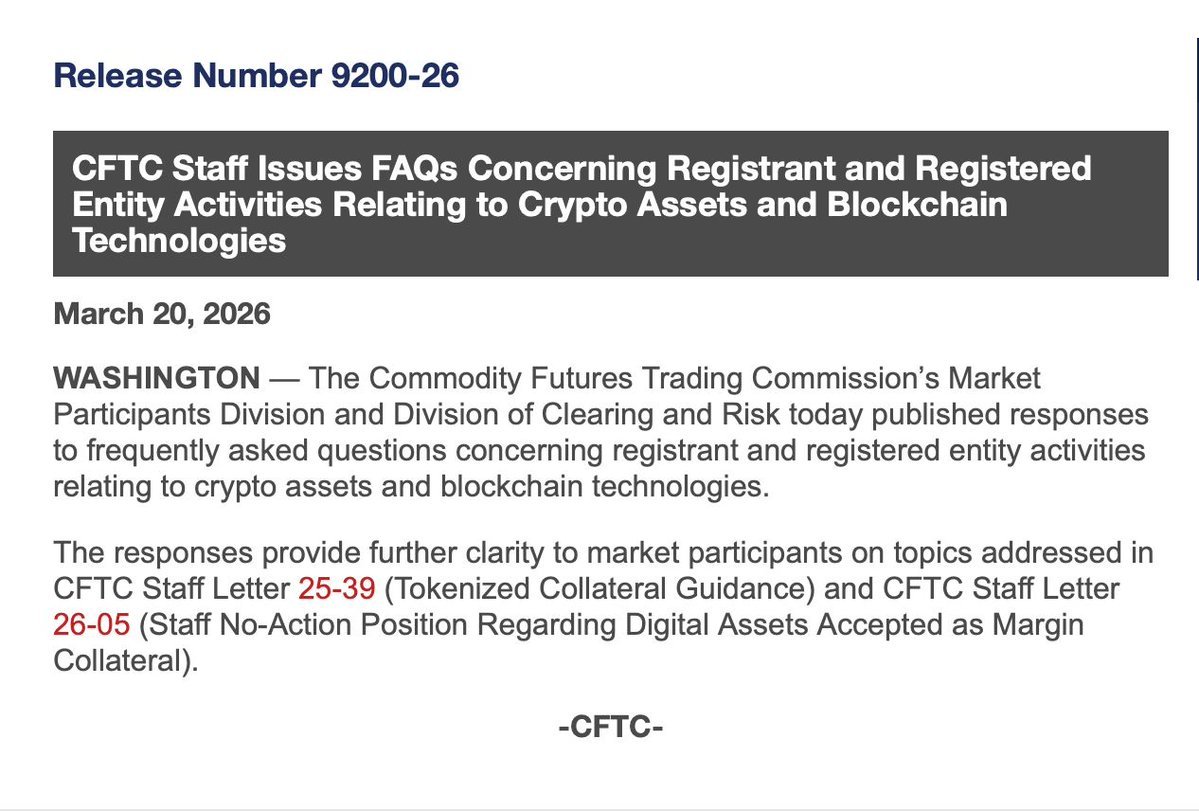 Release Number 9200-26

CFTC Staff Issues FAQs Concerning Registrant and Registered Entity Activities Relating to Crypto Assets and Blockchain Technologies

March 20, 2026

WASHINGTON — The Commodity Futures Trading Commission's Market Participants Division and Division of Clearing and Risk today published responses to frequently asked questions concerning registrant and registered entity activities relating to crypto assets and blockchain technologies.

The responses provide further clarity to market participants on topics addressed in CFTC Staff Letter 25-39 (Tokenized Collateral Guidance) and CFTC Staff Letter 26-05 (Staff No-Action Position Regarding Digital Assets Accepted as Margin Collateral).

-CFTC-